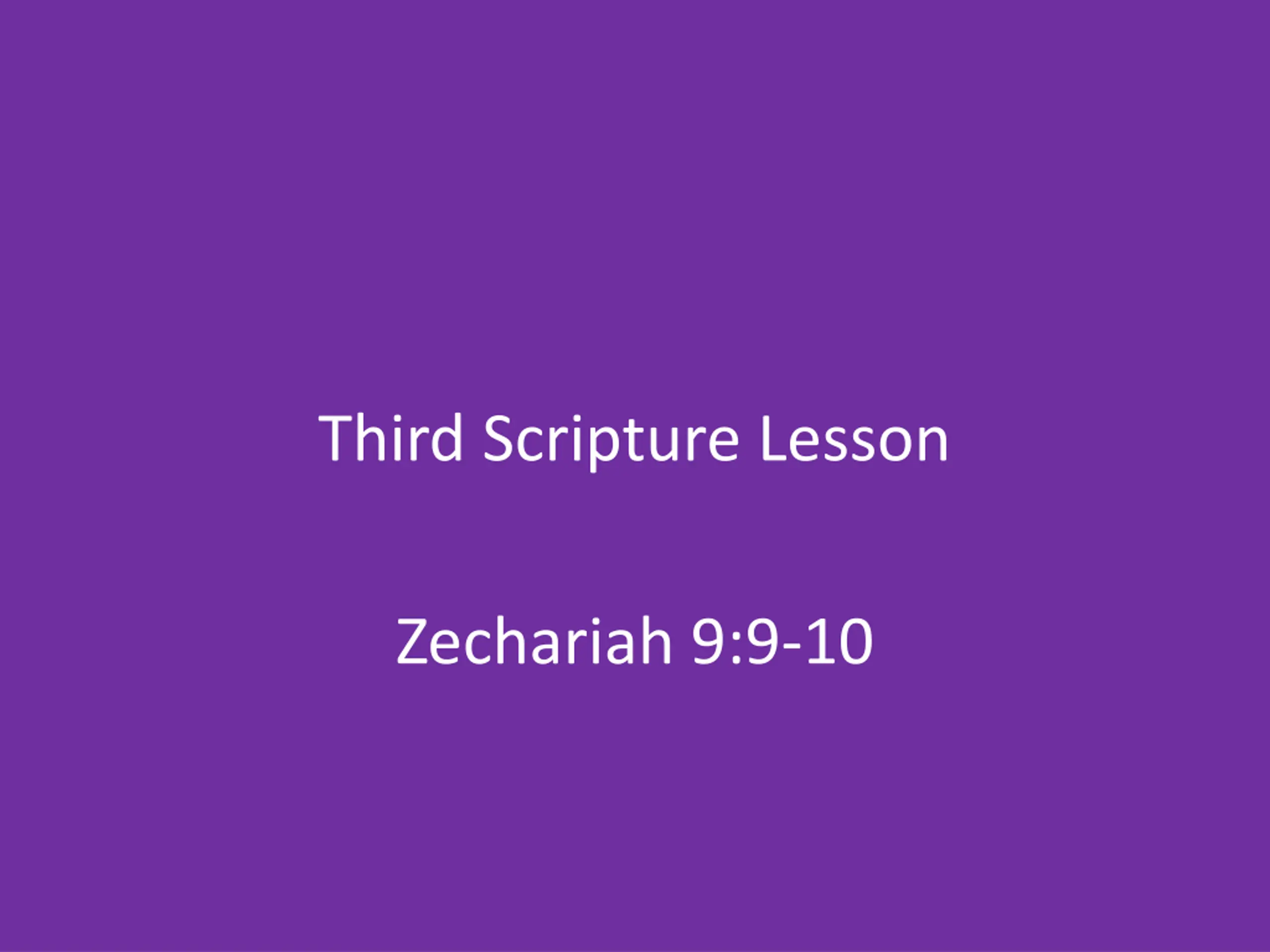 Third Scripture Lesson

Zechariah 9:9-10